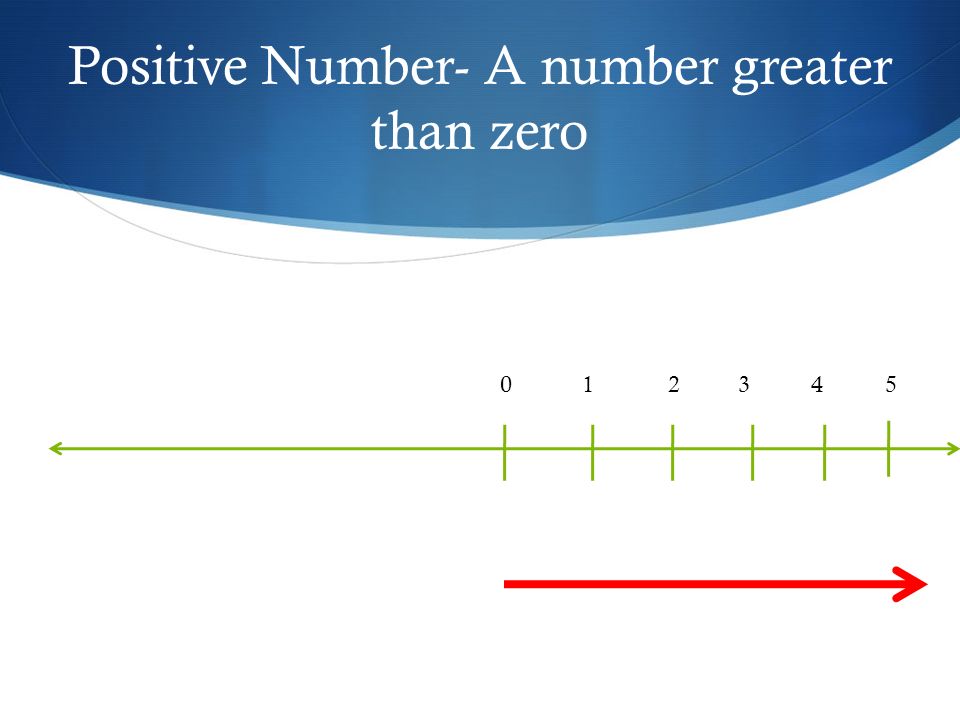 Positive Number- A number greater than zero

0 1 2 3 4 5